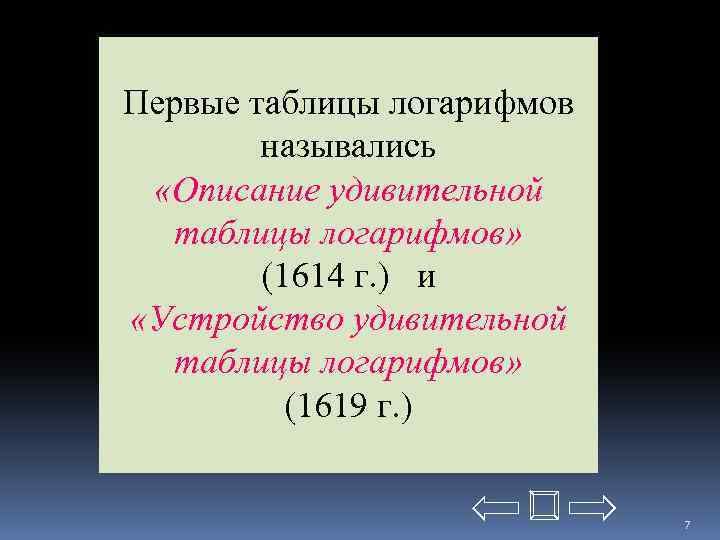 Первые таблицы логарифмов назывались «Описание удивительной таблицы логарифмов» (1614 г.) и «Устройство удивительной таблицы логарифмов» (1619 г.)

7